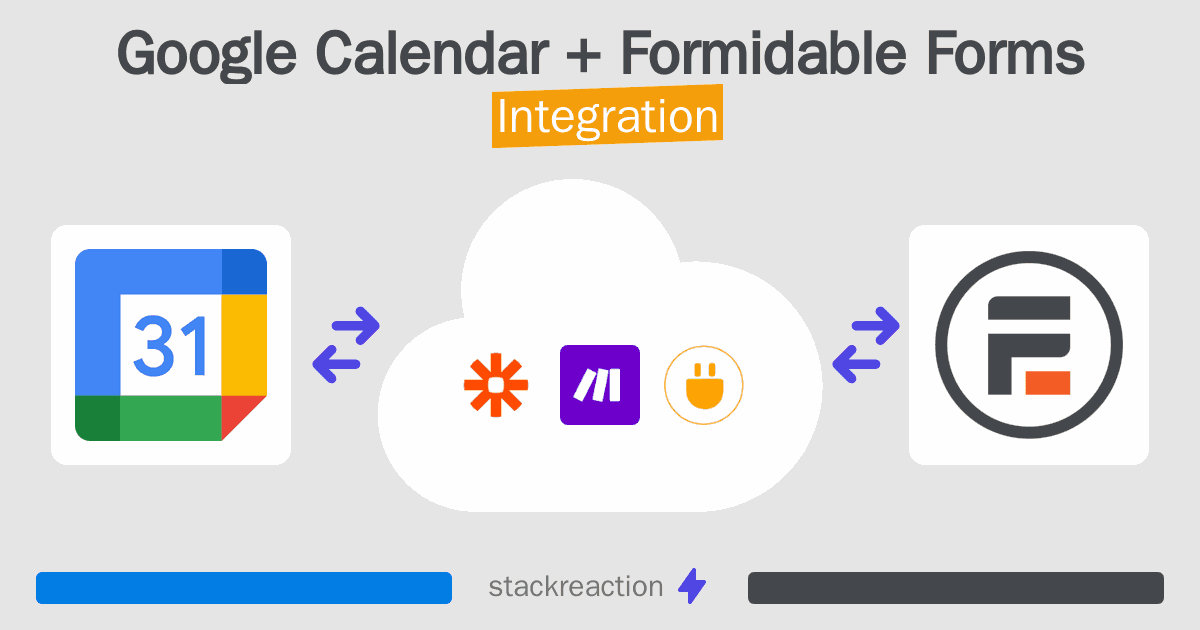 Google Calendar + Formidable Forms
Integration

31

stackreaction